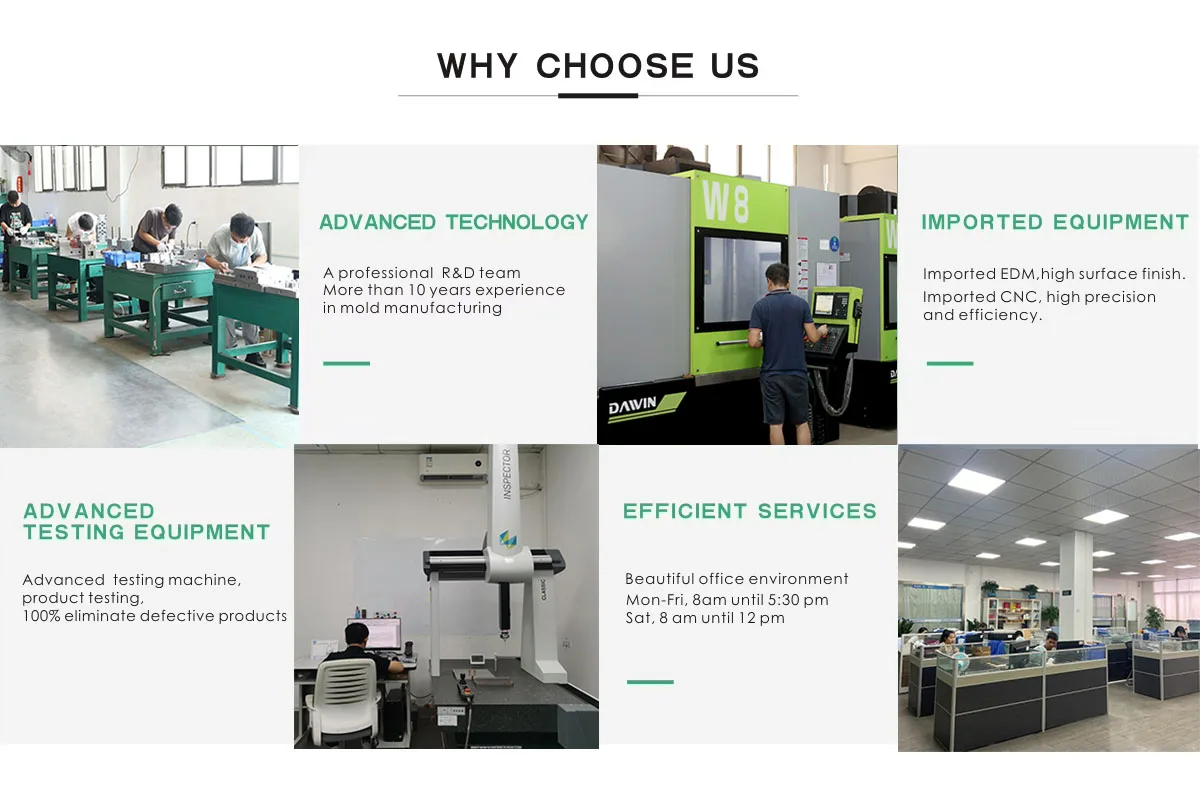 WHY CHOOSE US

ADVANCED TECHNOLOGY

A professional R&D team
More than 10 years experience in mold manufacturing

W8

DAWIN

IMPORTED EQUIPMENT

Imported EDM,high surface finish.
Imported CNC, high precision and efficiency.

ADVANCED TESTING EQUIPMENT

Advanced testing machine, product testing, 100% eliminate defective products

INSPECTOR

CLASSIC

EFFICIENT SERVICES

Beautiful office environment
Mon-Fri, 8am until 5:30 pm
Sat, 8 am until 12 pm